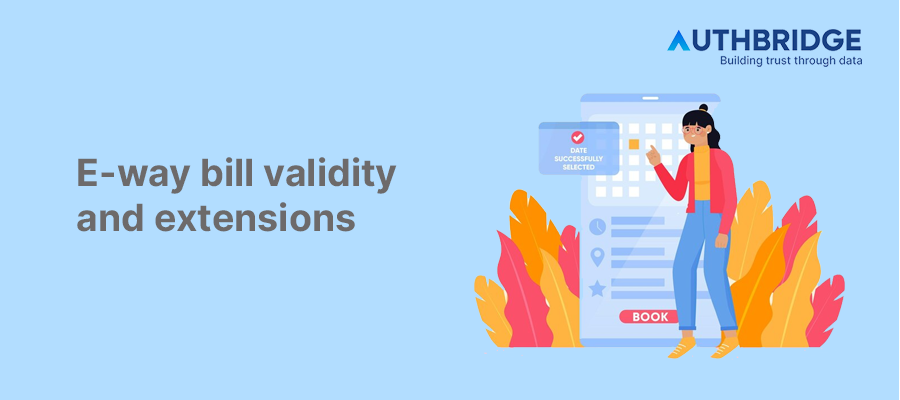 AUTHBRIDGE
Building trust through data

E-way bill validity and extensions

DATE SUCCESSFULLY SELECTED

BOOK